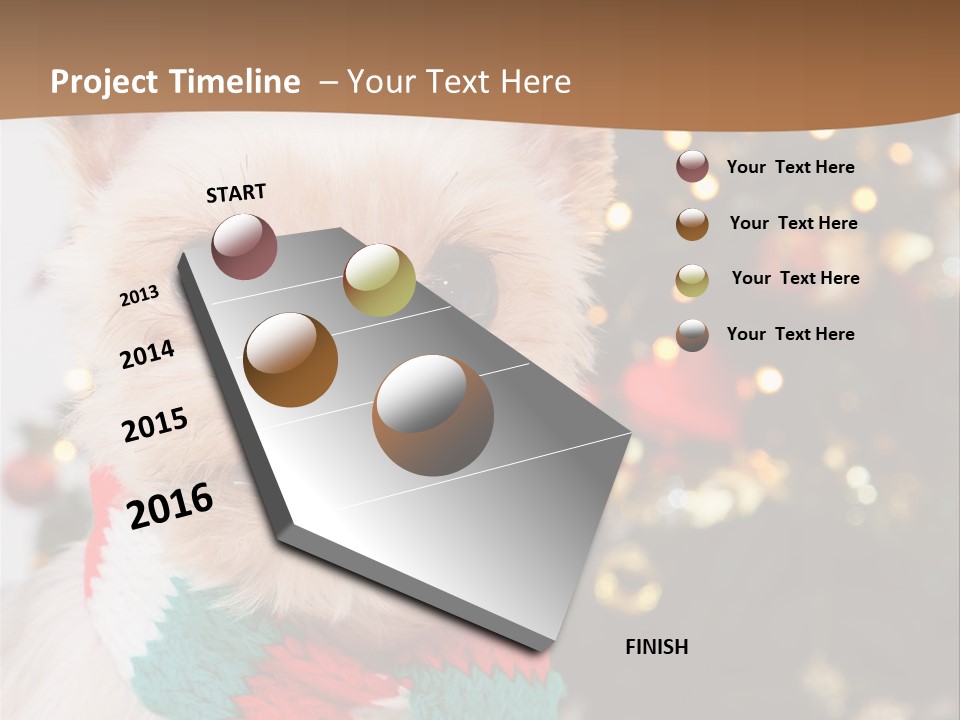 Project Timeline – Your Text Here

START

2013

2014

2015

2016

FINISH

Your Text Here

Your Text Here

Your Text Here

Your Text Here